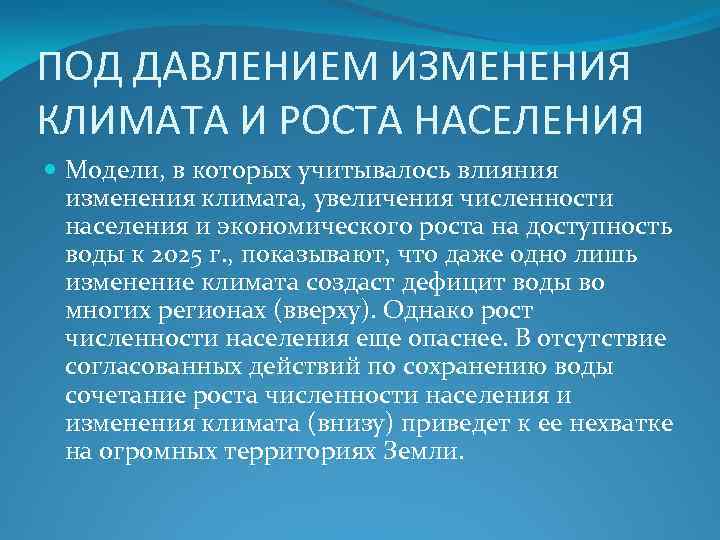 ПОД ДАВЛЕНИЕМ ИЗМЕНЕНИЯ КЛИМАТА И РОСТА НАСЕЛЕНИЯ

Модели, в которых учитывалось влияния изменения климата, увеличения численности населения и экономического роста на доступность воды к 2025 г., показывают, что даже одно лишь изменение климата создаст дефицит воды во многих регионах (вверху). Однако рост численности населения еще опаснее. В отсутствие согласованных действий по сохранению воды сочетание роста численности населения и изменения климата (внизу) приведет к ее нехватке на огромных территориях Земли.